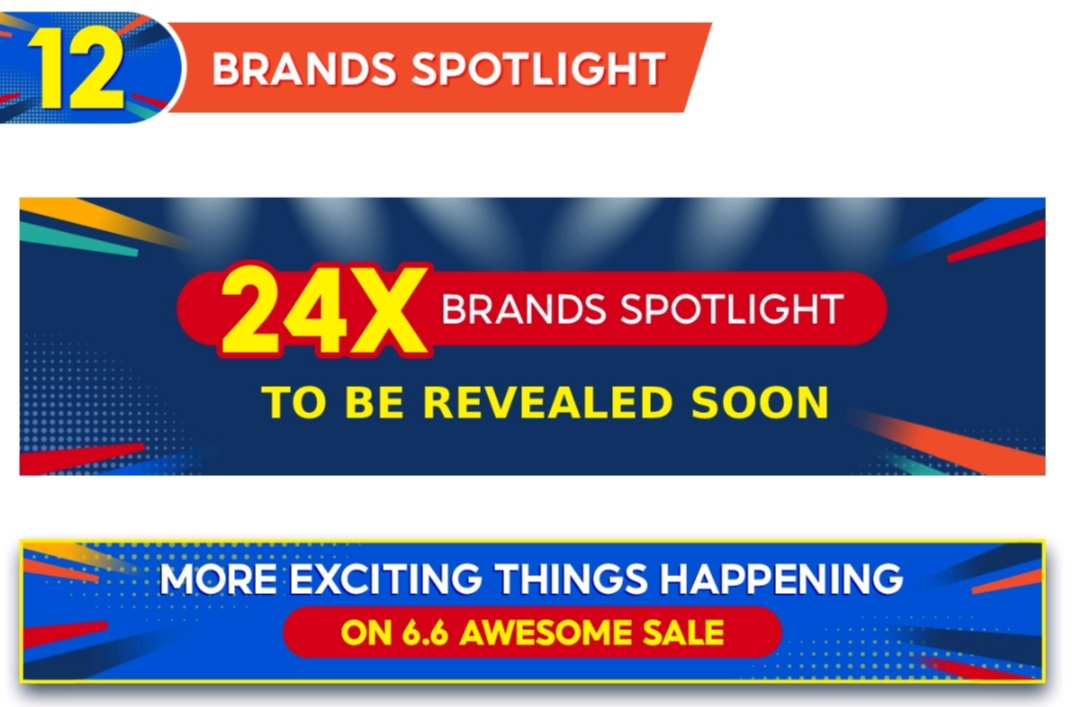 12 BRANDS SPOTLIGHT

24X BRANDS SPOTLIGHT

TO BE REVEALED SOON

MORE EXCITING THINGS HAPPENING

ON 6.6 AWESOME SALE